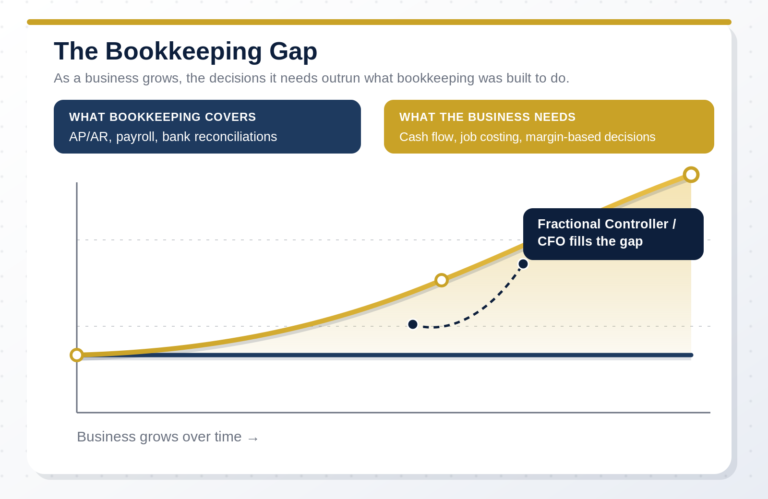 The Bookkeeping Gap

As a business grows, the decisions it needs outrun what bookkeeping was built to do.

WHAT BOOKKEEPING COVERS
AP/AR, payroll, bank reconciliations

WHAT THE BUSINESS NEEDS
Cash flow, job costing, margin-based decisions

Fractional Controller / CFO fills the gap

Business grows over time →